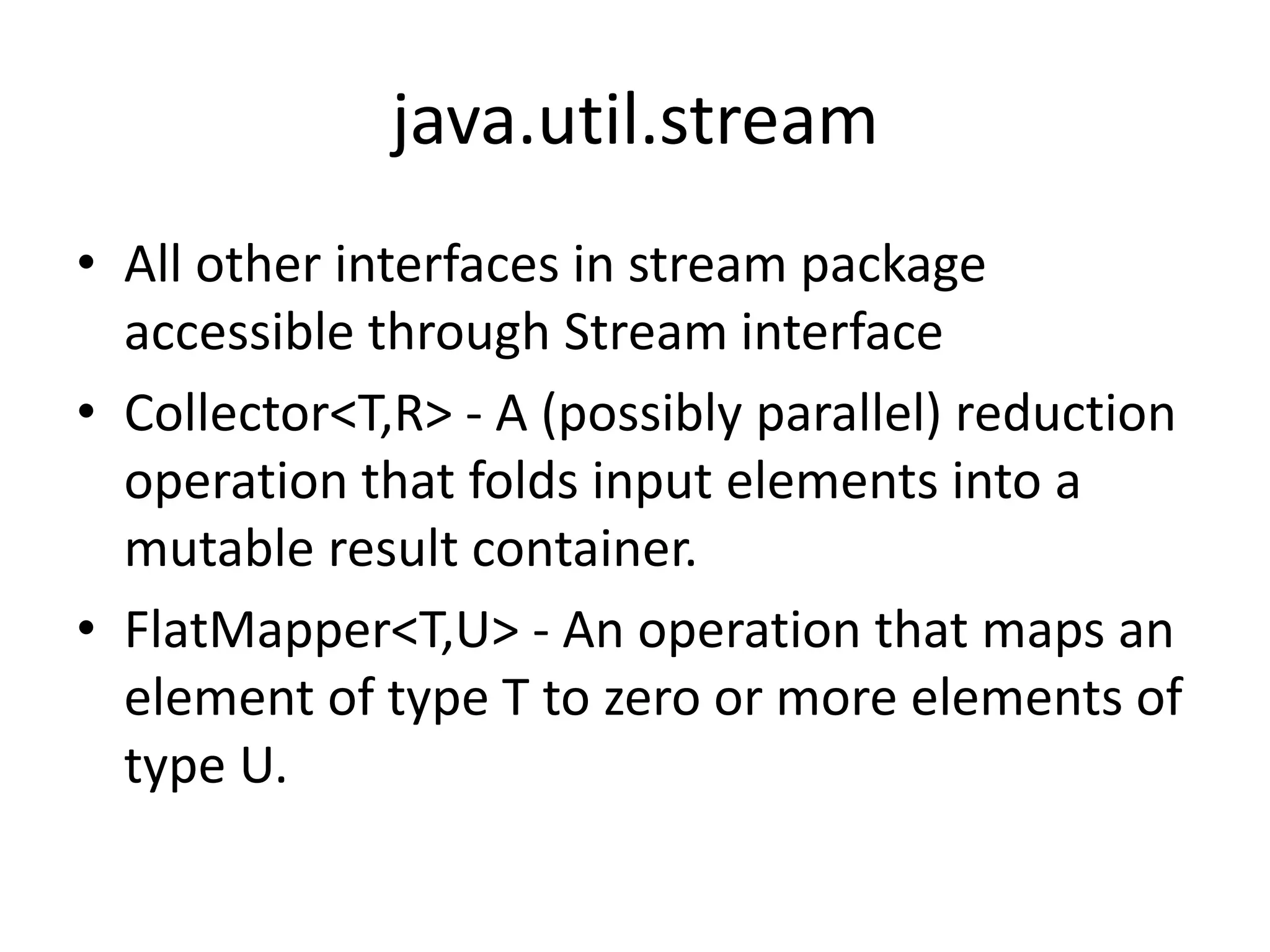 java.util.stream

• All other interfaces in stream package accessible through Stream interface

• Collector<T,R> - A (possibly parallel) reduction operation that folds input elements into a mutable result container.

• FlatMapper<T,U> - An operation that maps an element of type T to zero or more elements of type U.